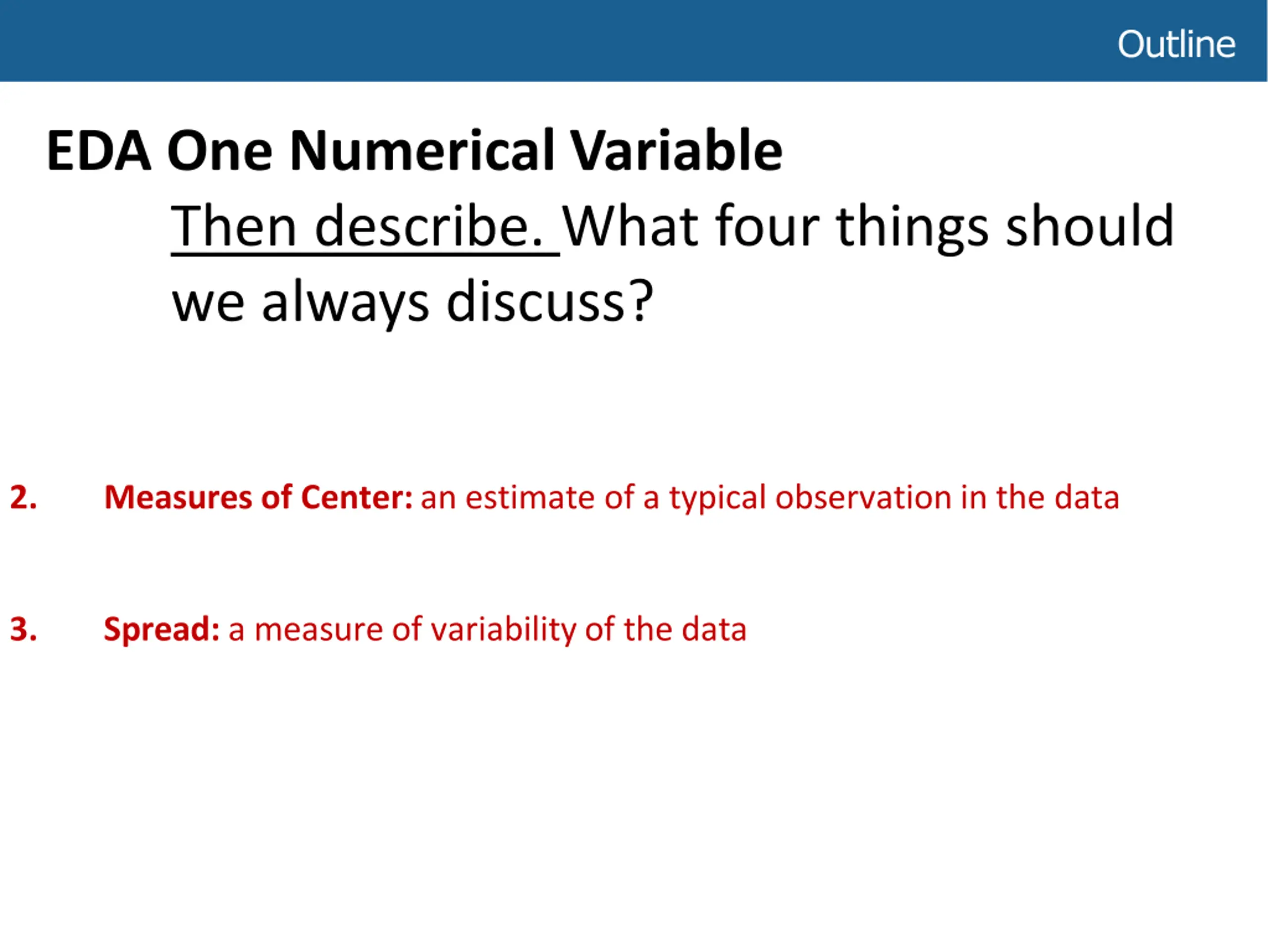 Outline

EDA One Numerical Variable

Then describe. What four things should we always discuss?

2. Measures of Center: an estimate of a typical observation in the data

3. Spread: a measure of variability of the data